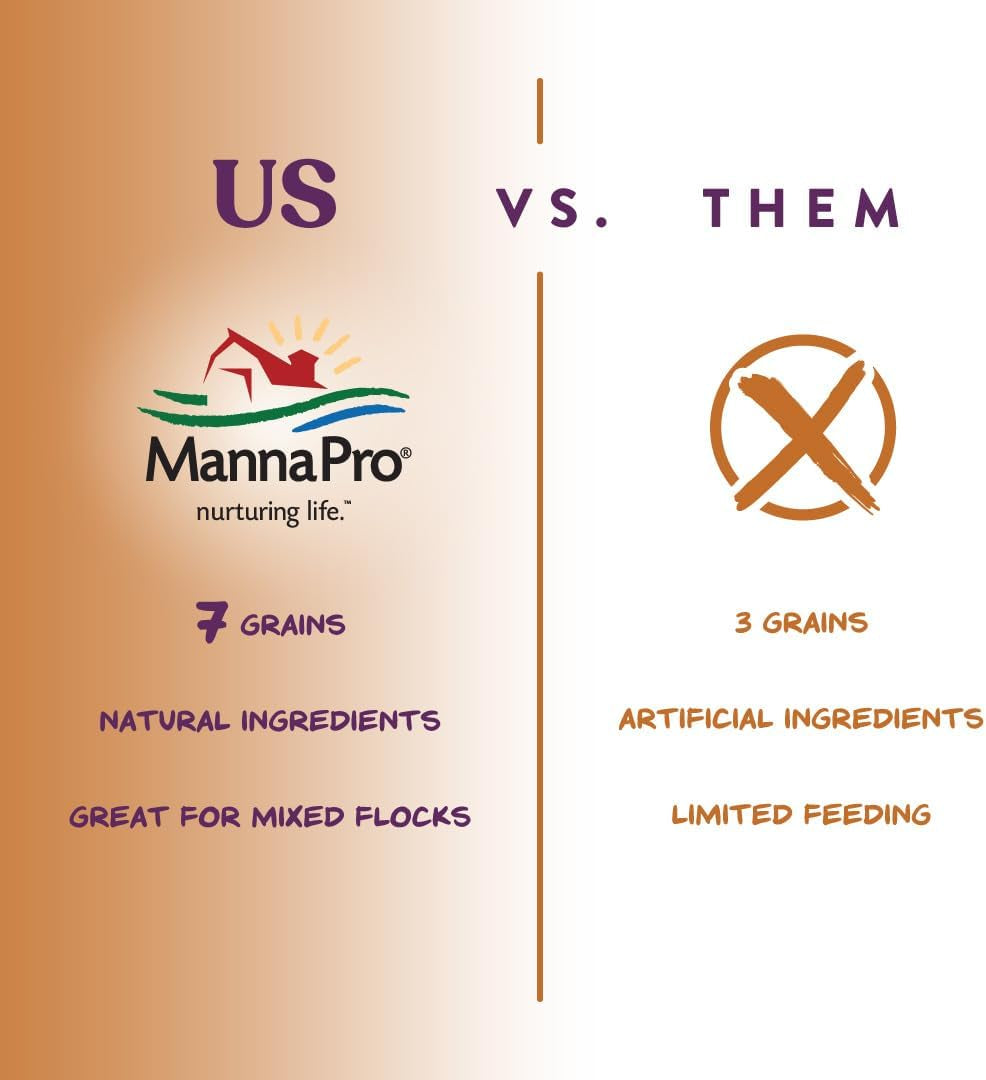 US VS. THEM

MannaPro®
nurturing life.™

7 GRAINS

NATURAL INGREDIENTS

GREAT FOR MIXED FLOCKS

3 GRAINS

ARTIFICIAL INGREDIENTS

LIMITED FEEDING